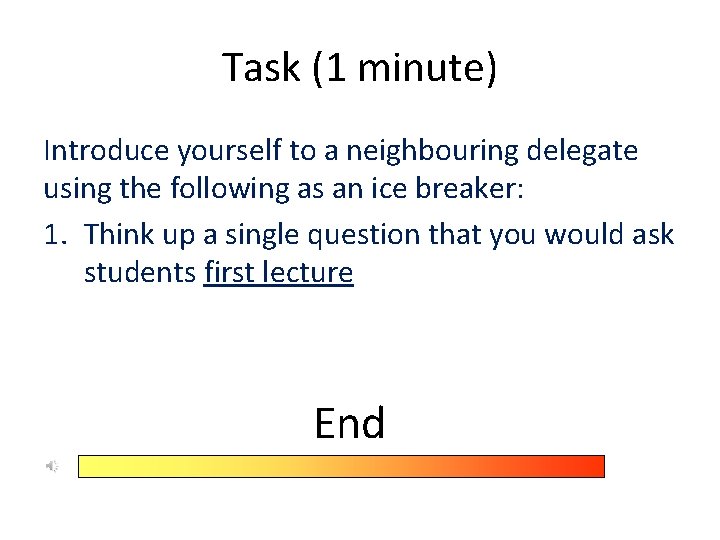 Task (1 minute)

Introduce yourself to a neighbouring delegate using the following as an ice breaker:

1. Think up a single question that you would ask students first lecture

End